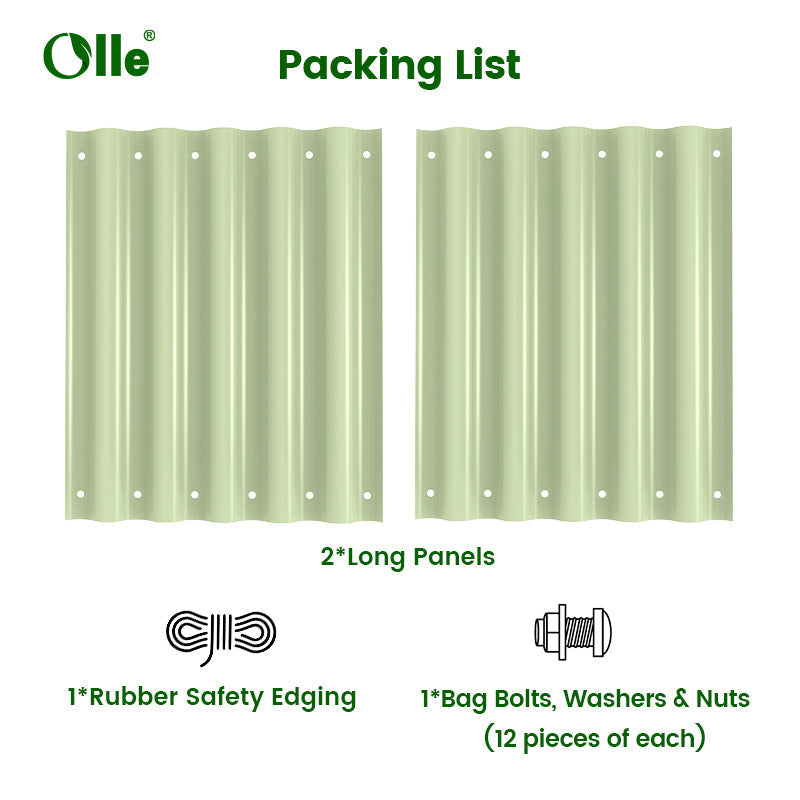 Olle®

Packing List

2*Long Panels

1*Rubber Safety Edging

1*Bag Bolts, Washers & Nuts (12 pieces of each)